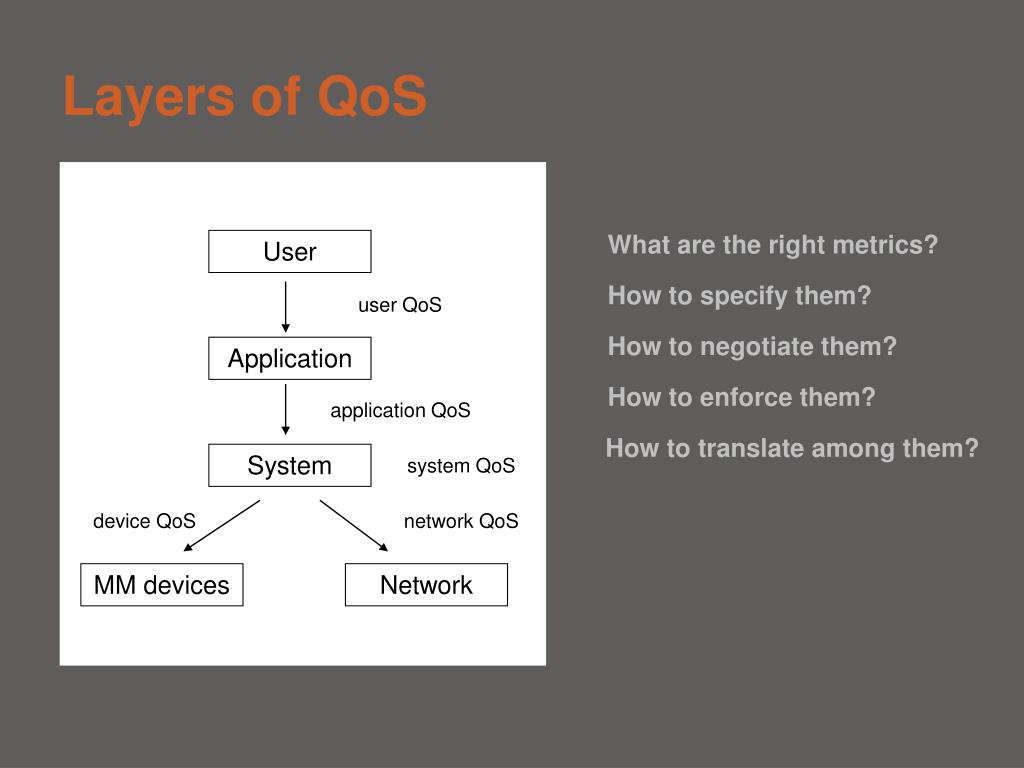 Layers of QoS

User

user QoS

Application

application QoS

System

system QoS

device QoS

network QoS

MM devices

Network

What are the right metrics?

How to specify them?

How to negotiate them?

How to enforce them?

How to translate among them?